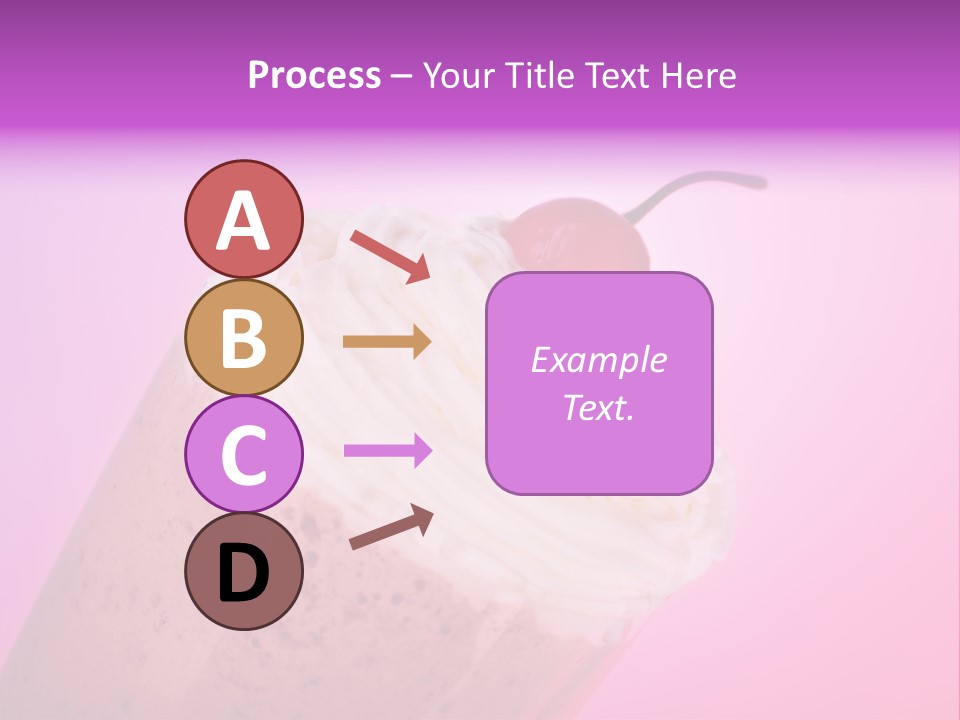 Process – Your Title Text Here

A

B

C

D

Example Text.